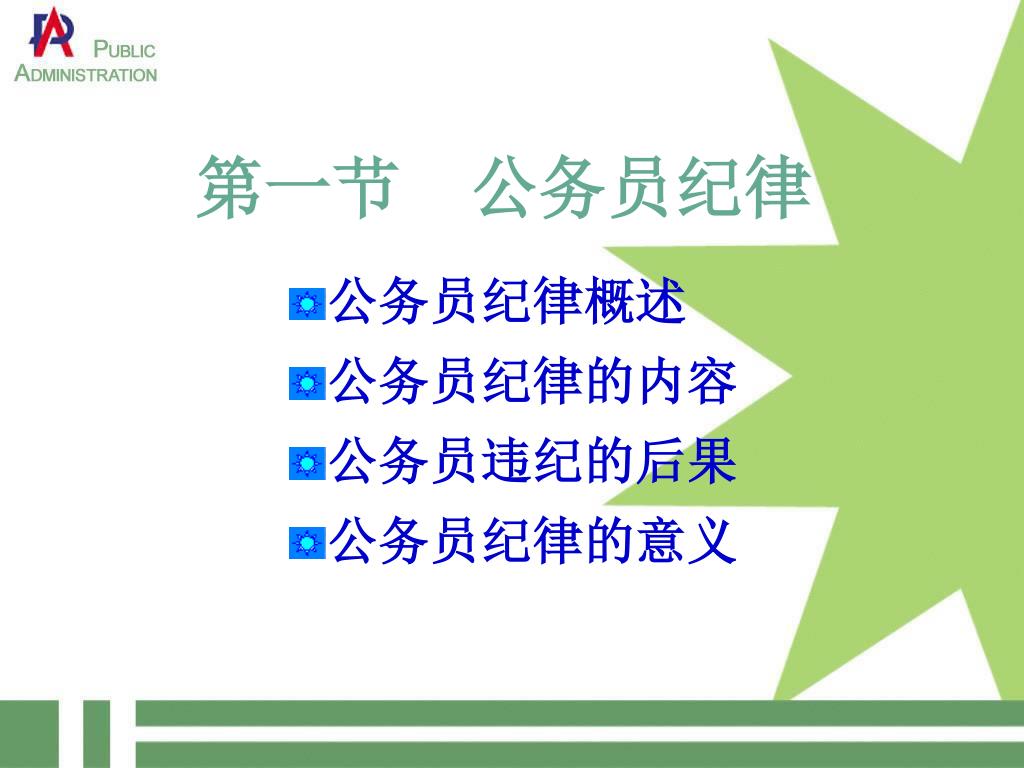 PA PUBLIC ADMINISTRATION

第一节　公务员纪律

公务员纪律概述
公务员纪律的内容
公务员违纪的后果
公务员纪律的意义